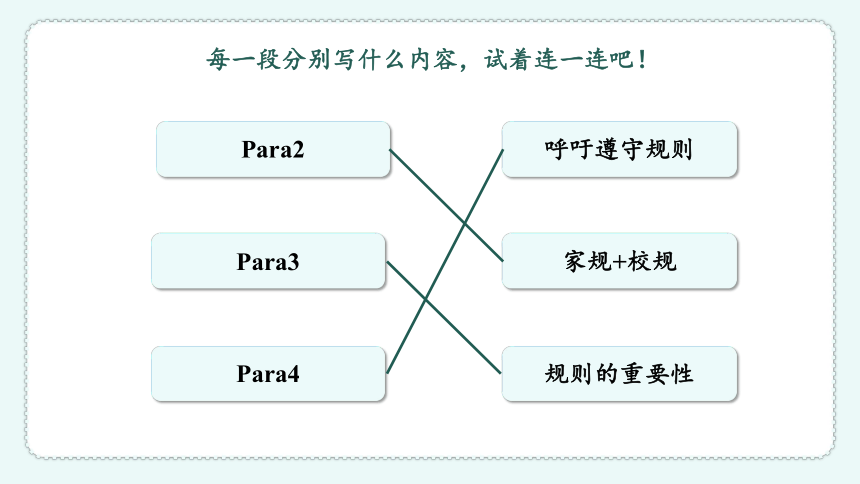 每一段分别写什么内容，试着连一连吧！

Para2

Para3

Para4

呼吁遵守规则

家规+校规

规则的重要性